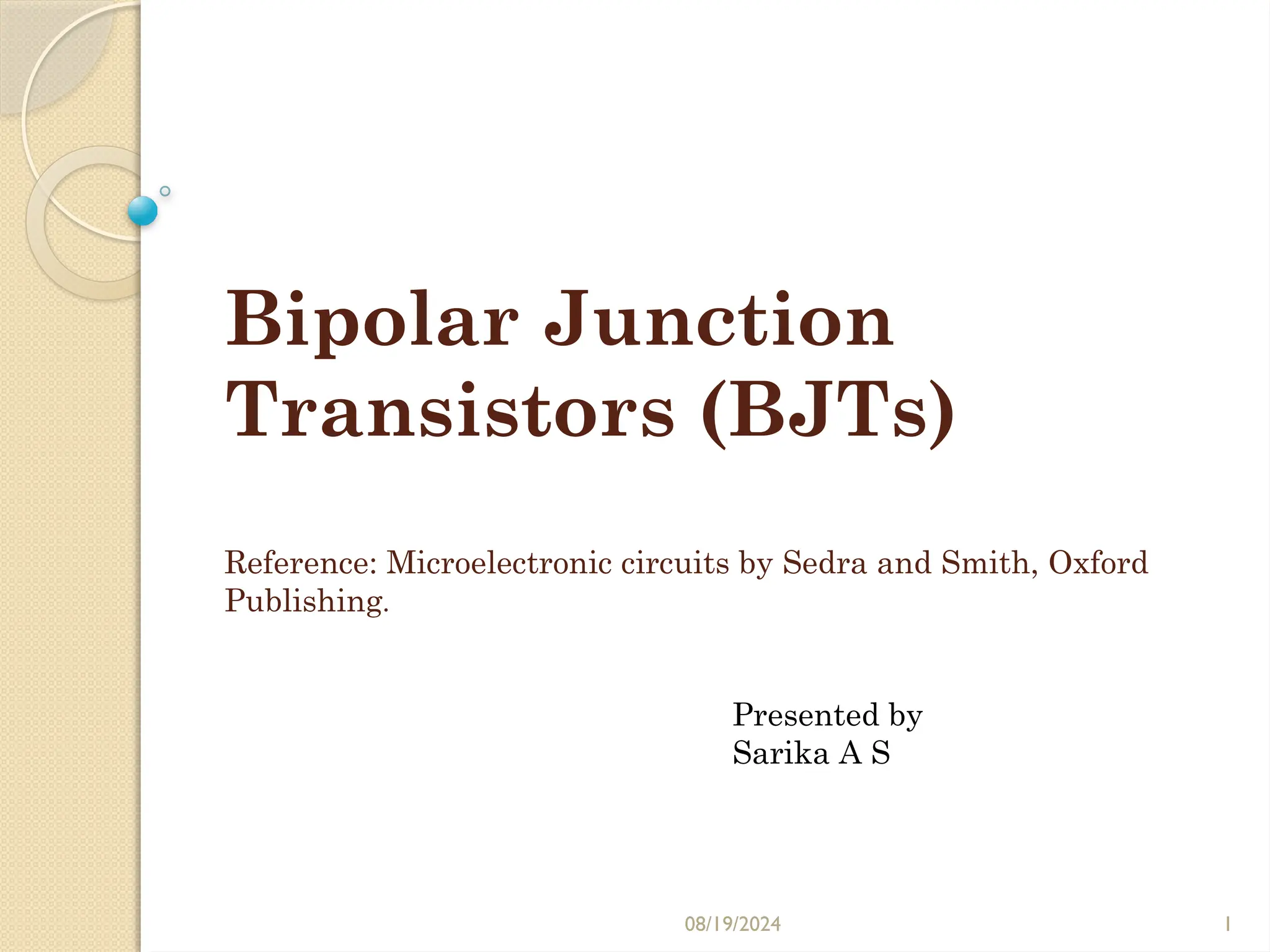 Bipolar Junction Transistors (BJTs)

Reference: Microelectronic circuits by Sedra and Smith, Oxford Publishing.

Presented by
Sarika A S

08/19/2024

1